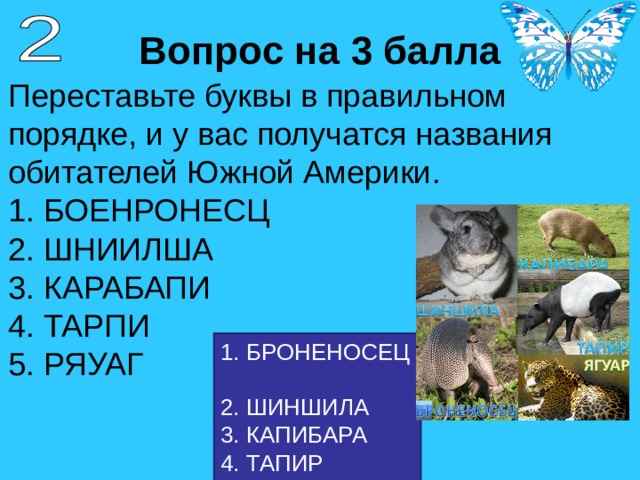 2

Вопрос на 3 балла

Переставьте буквы в правильном порядке, и у вас получатся названия обитателей Южной Америки.
1. БОЕНРОНЕСЦ
2. ШНИИЛША
3. КАРАБАПИ
4. ТАРПИ
5. РЯУАГ

1. БРОНЕНОСЕЦ

2. ШИНШИЛА
3. КАПИБАРА
4. ТАПИР

КАПИБАРА
ШИНШИЛА
ТАПИР
ЯГУАР
БРОНЕНОСЕЦ